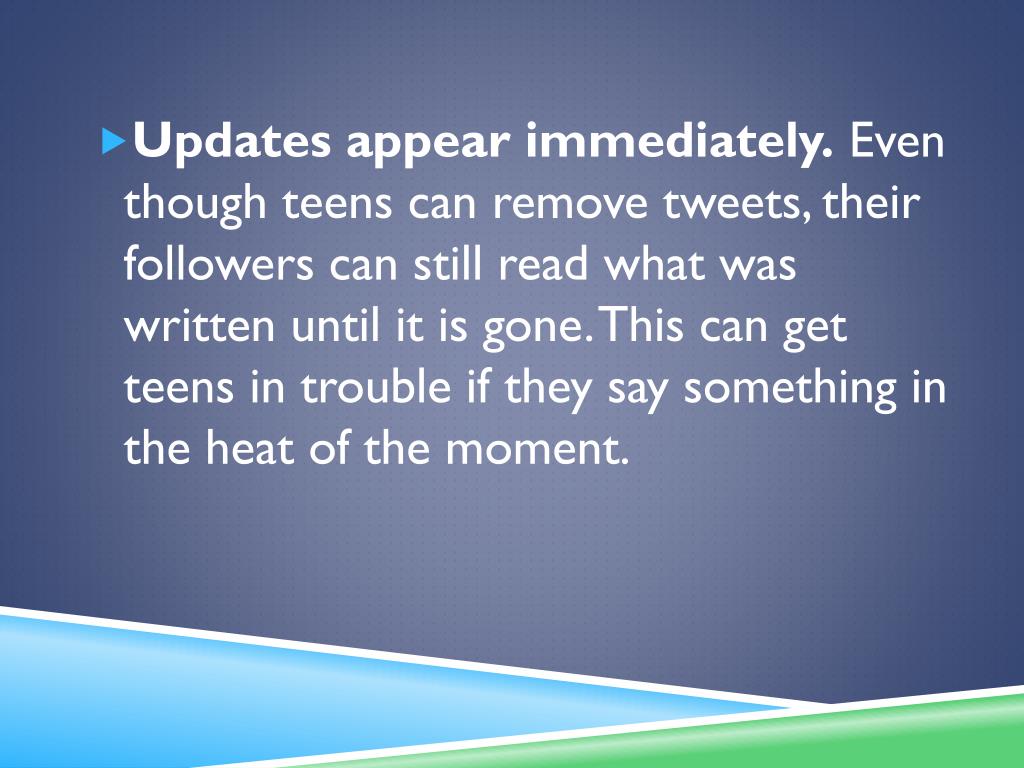 Updates appear immediately. Even though teens can remove tweets, their followers can still read what was written until it is gone. This can get teens in trouble if they say something in the heat of the moment.